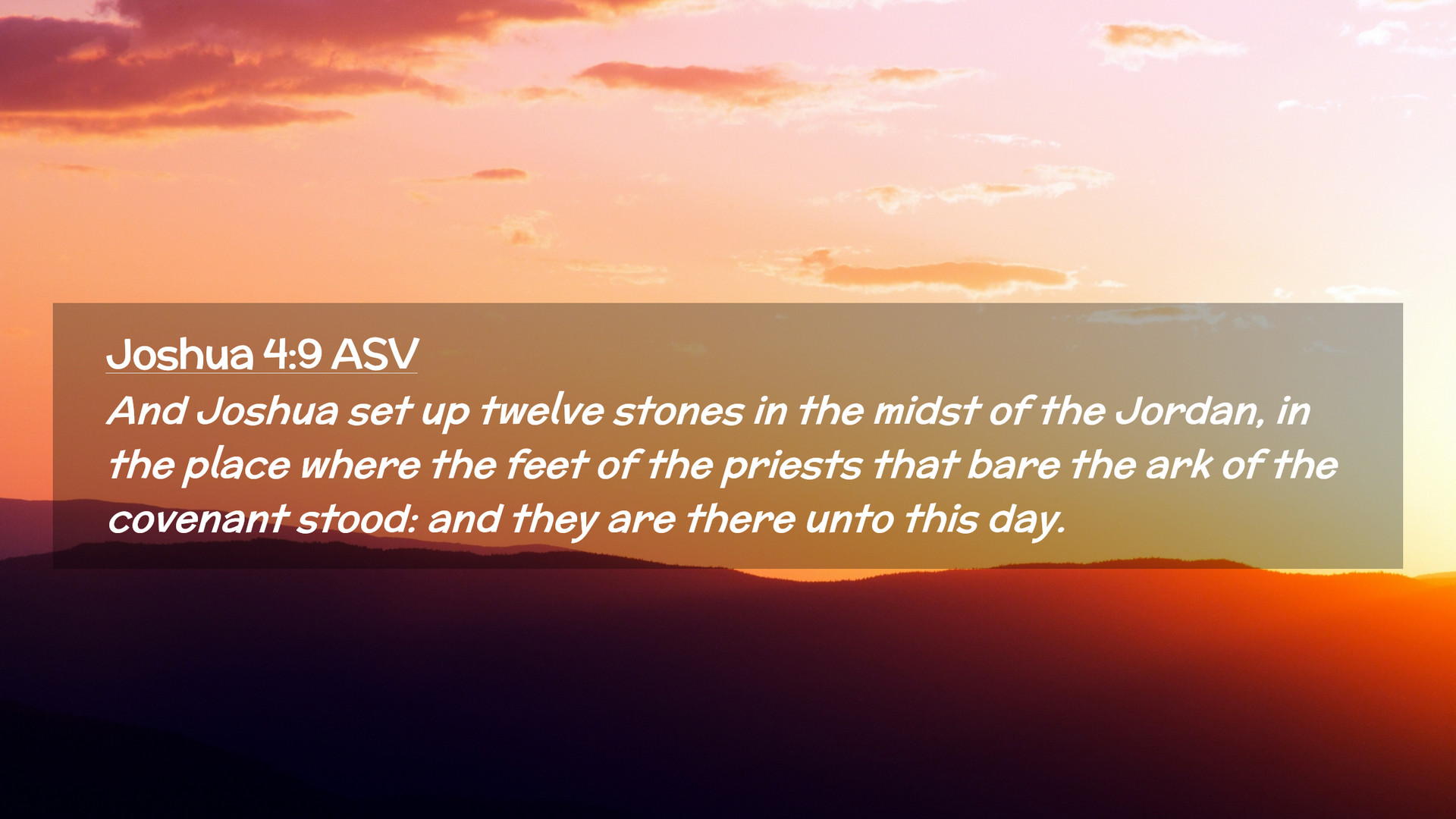 Joshua 4:9 ASV

And Joshua set up twelve stones in the midst of the Jordan, in the place where the feet of the priests that bare the ark of the covenant stood: and they are there unto this day.